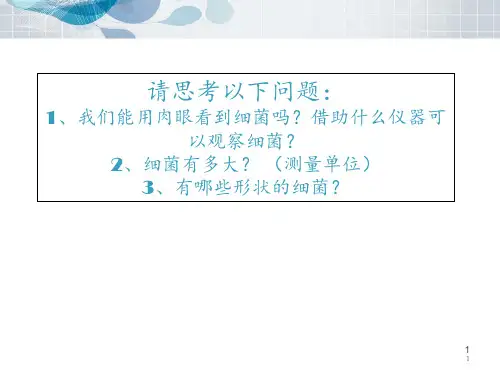 请思考以下问题：
1、我们能用肉眼看到细菌吗？借助什么仪器可以观察细菌？
2、细菌有多大？（测量单位）
3、有哪些形状的细菌？

1
1